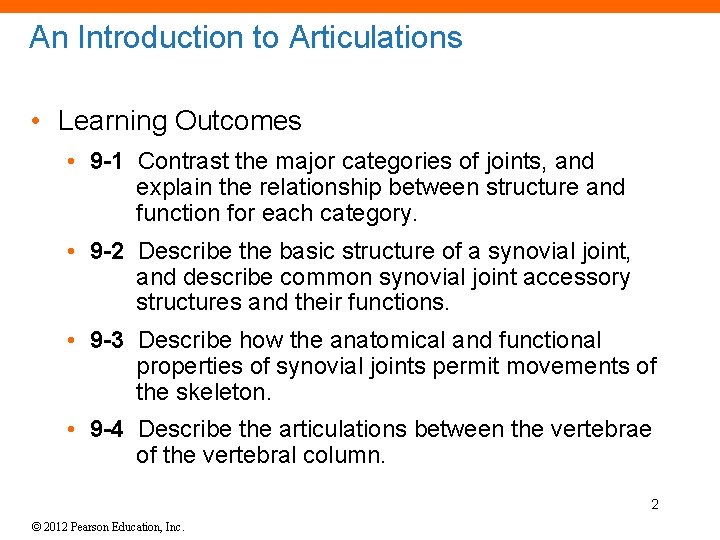 An Introduction to Articulations

• Learning Outcomes

• 9-1 Contrast the major categories of joints, and explain the relationship between structure and function for each category.

• 9-2 Describe the basic structure of a synovial joint, and describe common synovial joint accessory structures and their functions.

• 9-3 Describe how the anatomical and functional properties of synovial joints permit movements of the skeleton.

• 9-4 Describe the articulations between the vertebrae of the vertebral column.

2

© 2012 Pearson Education, Inc.